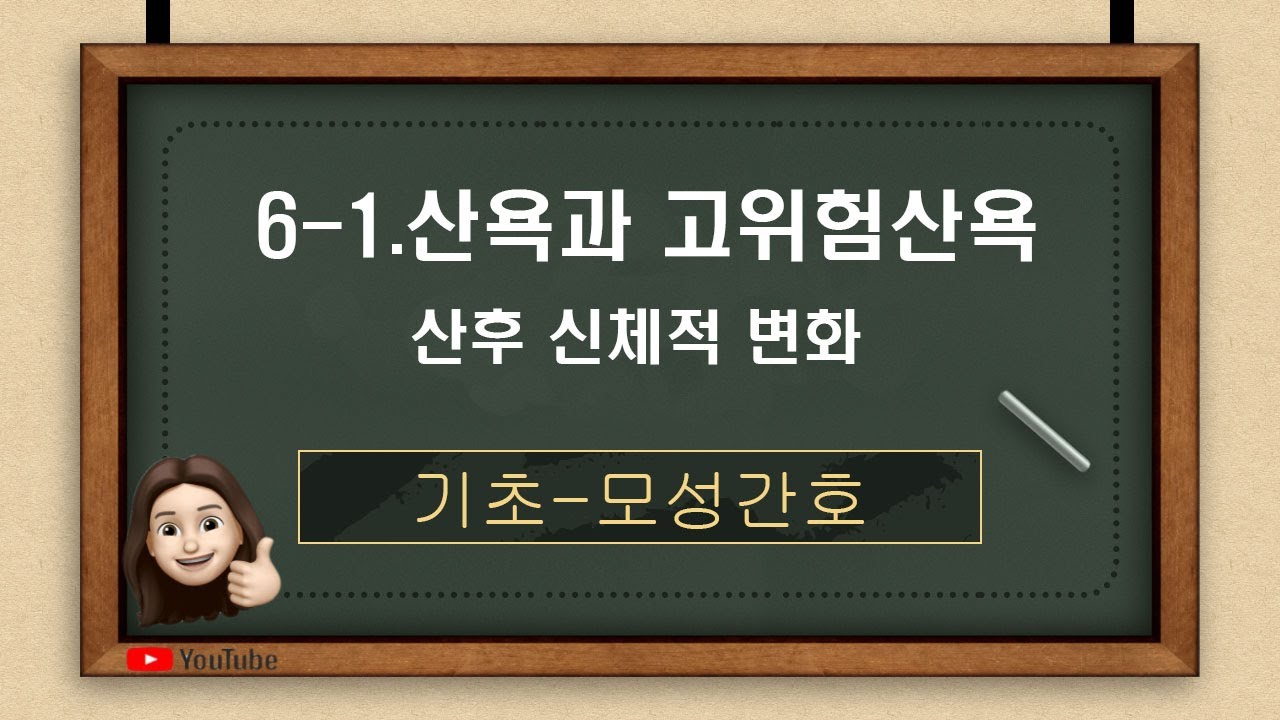 6-1.산욕과 고위험산욕

산후 신체적 변화

기초-모성간호

YouTube